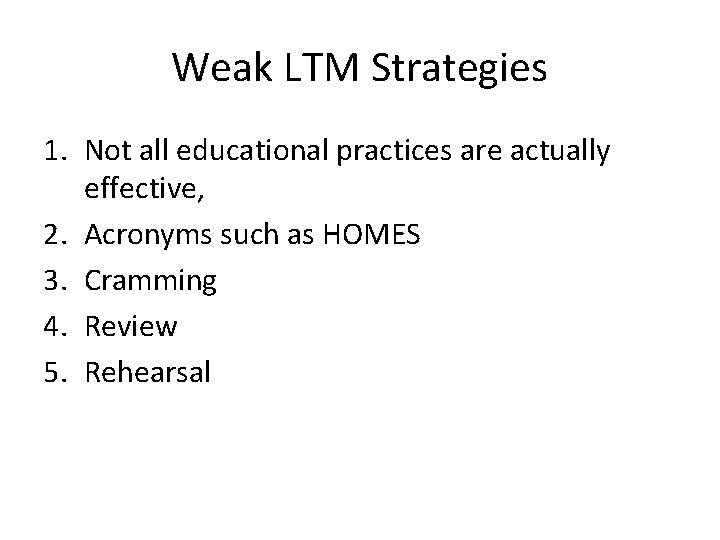 Weak LTM Strategies

1. Not all educational practices are actually effective,
2. Acronyms such as HOMES
3. Cramming
4. Review
5. Rehearsal